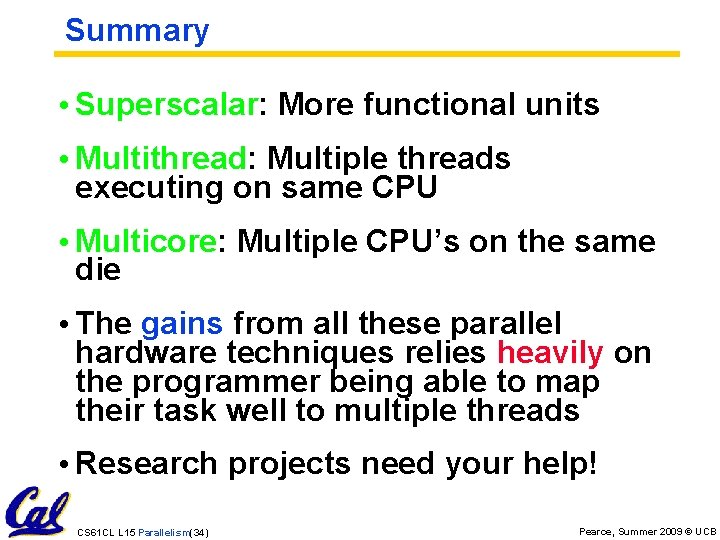 Summary

• Superscalar: More functional units

• Multithread: Multiple threads executing on same CPU

• Multicore: Multiple CPU's on the same die

• The gains from all these parallel hardware techniques relies heavily on the programmer being able to map their task well to multiple threads

• Research projects need your help!

Cal

CS61CL L15 Parallelism(34)

Pearce, Summer 2009 © UCB